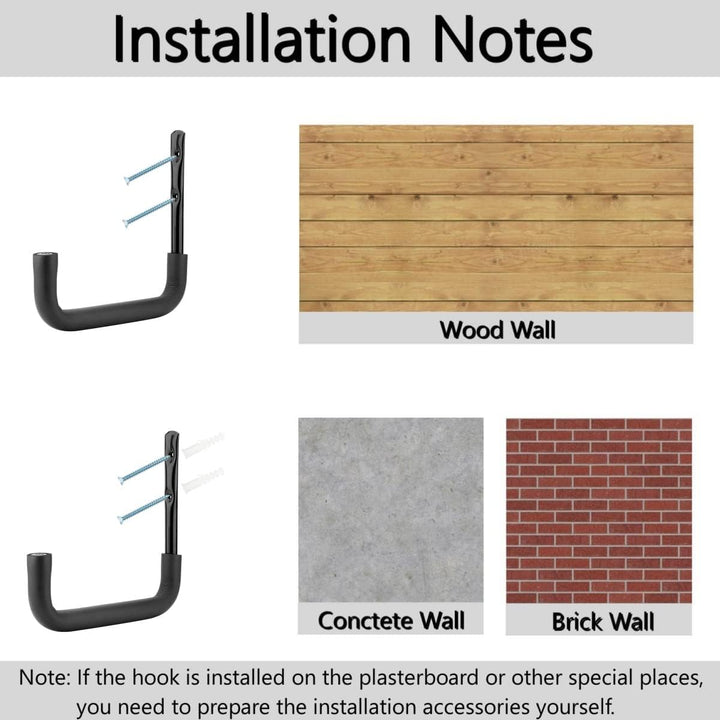 Installation Notes

Wood Wall

Conctete Wall

Brick Wall

Note: If the hook is installed on the plasterboard or other special places, you need to prepare the installation accessories yourself.